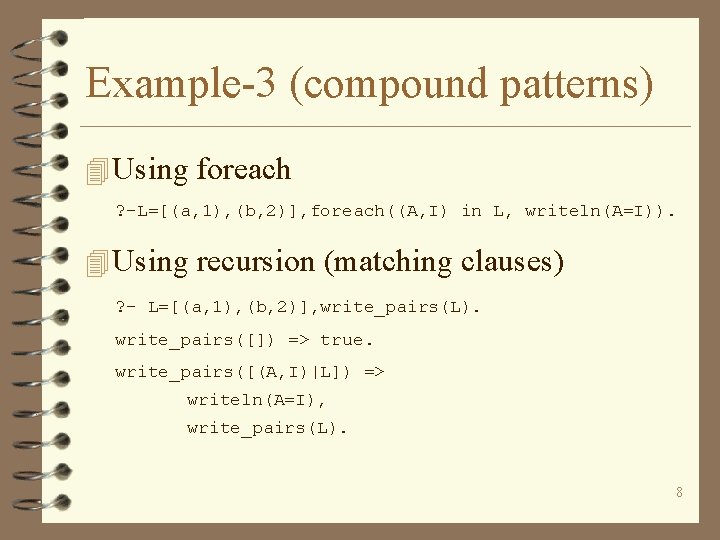 Example-3 (compound patterns)

Using foreach

?-L=[(a,1),(b,2)],foreach((A,I) in L, writeln(A=I)).

Using recursion (matching clauses)

?- L=[(a,1),(b,2)],write_pairs(L).

write_pairs([]) => true.

write_pairs([(A,I)|L]) =>
writeln(A=I),
write_pairs(L).

8